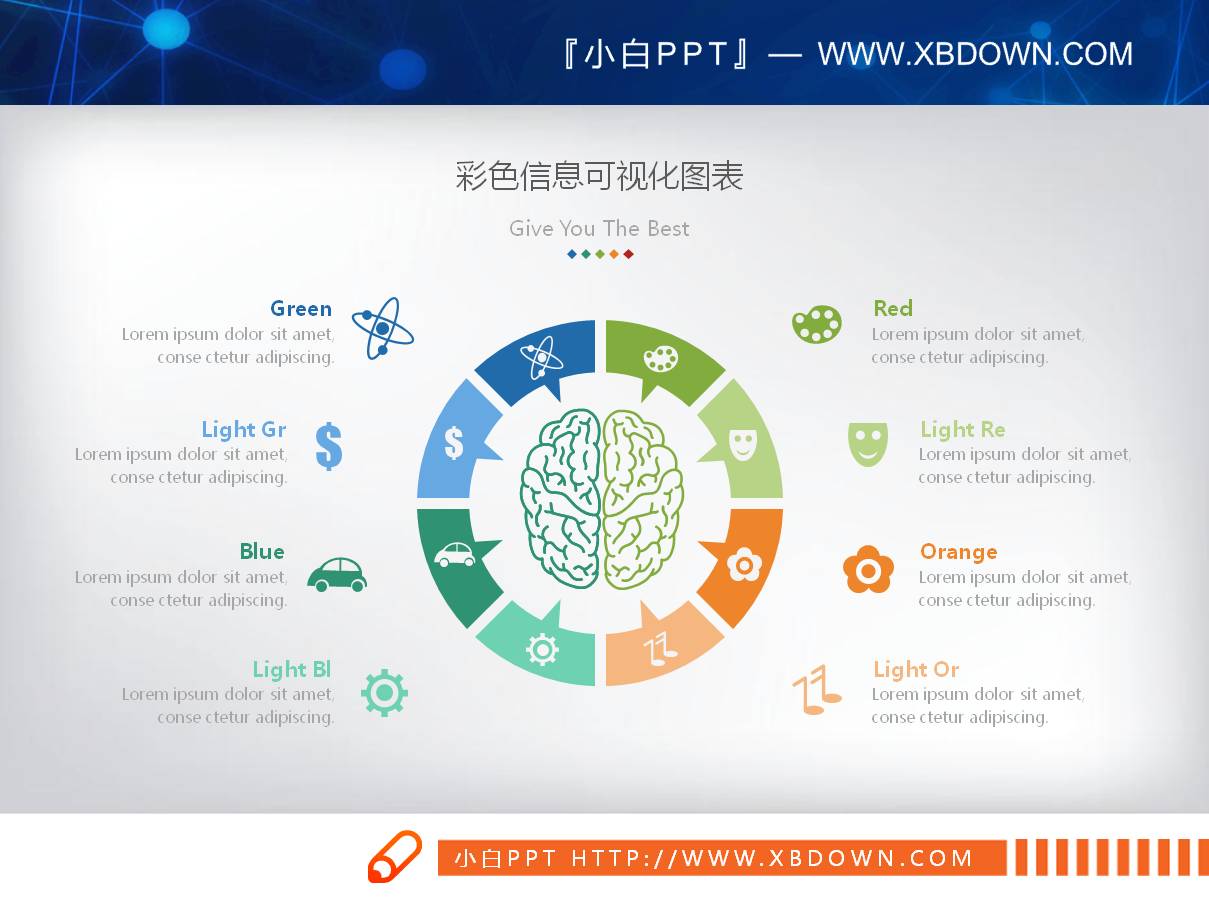 『小白PPT』— WWW.XBDOWN.COM

彩色信息可视化图表

Give You The Best

Green
Lorem ipsum dolor sit amet, conse ctetur adipiscing.

Light Gr
Lorem ipsum dolor sit amet, conse ctetur adipiscing.

Blue
Lorem ipsum dolor sit amet, conse ctetur adipiscing.

Light Bl
Lorem ipsum dolor sit amet, conse ctetur adipiscing.

Red
Lorem ipsum dolor sit amet, conse ctetur adipiscing.

Light Re
Lorem ipsum dolor sit amet, conse ctetur adipiscing.

Orange
Lorem ipsum dolor sit amet, conse ctetur adipiscing.

Light Or
Lorem ipsum dolor sit amet, conse ctetur adipiscing.

小白PPT HTTP://WWW.XBDOWN.COM